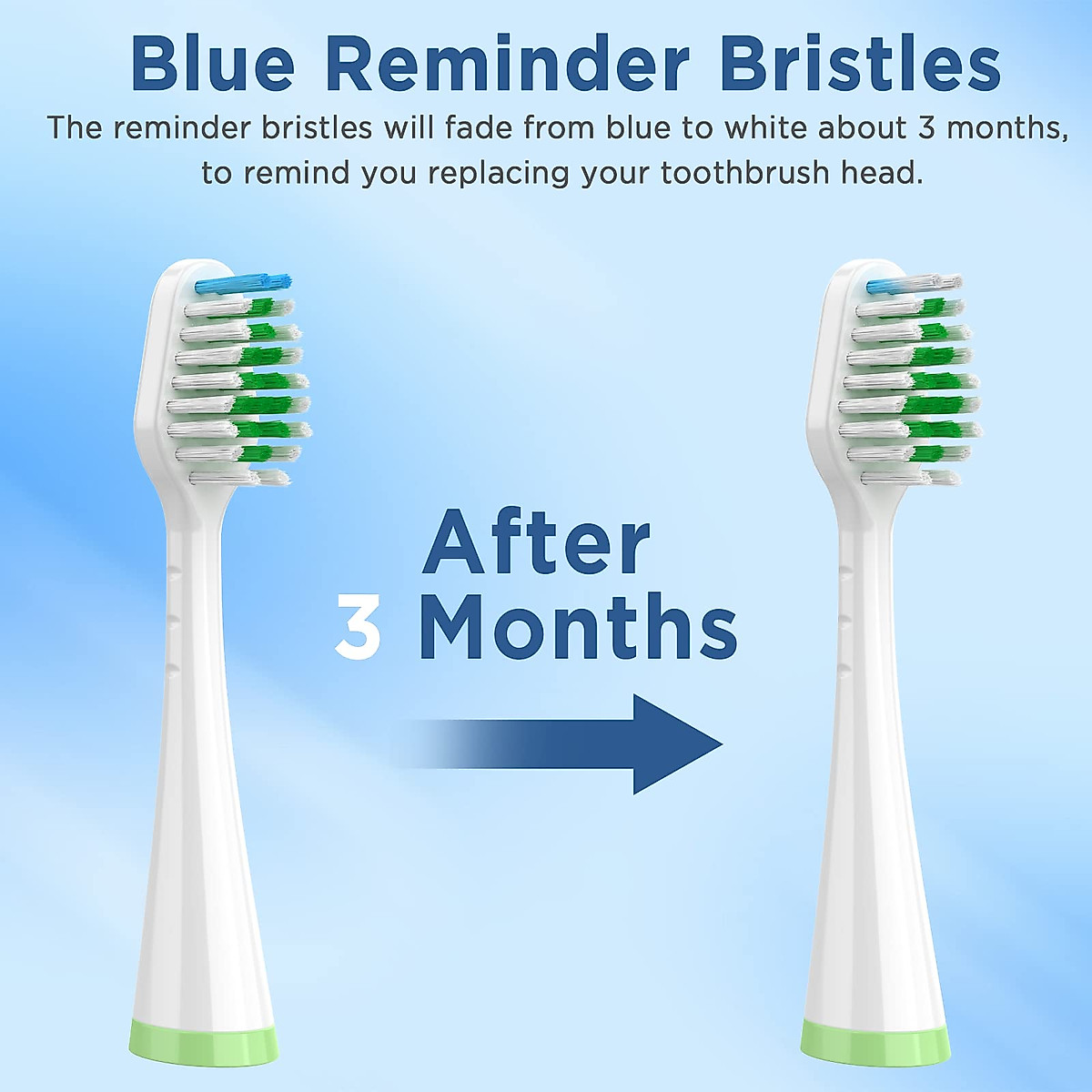 Blue Reminder Bristles

The reminder bristles will fade from blue to white about 3 months, to remind you replacing your toothbrush head.

After
3 Months